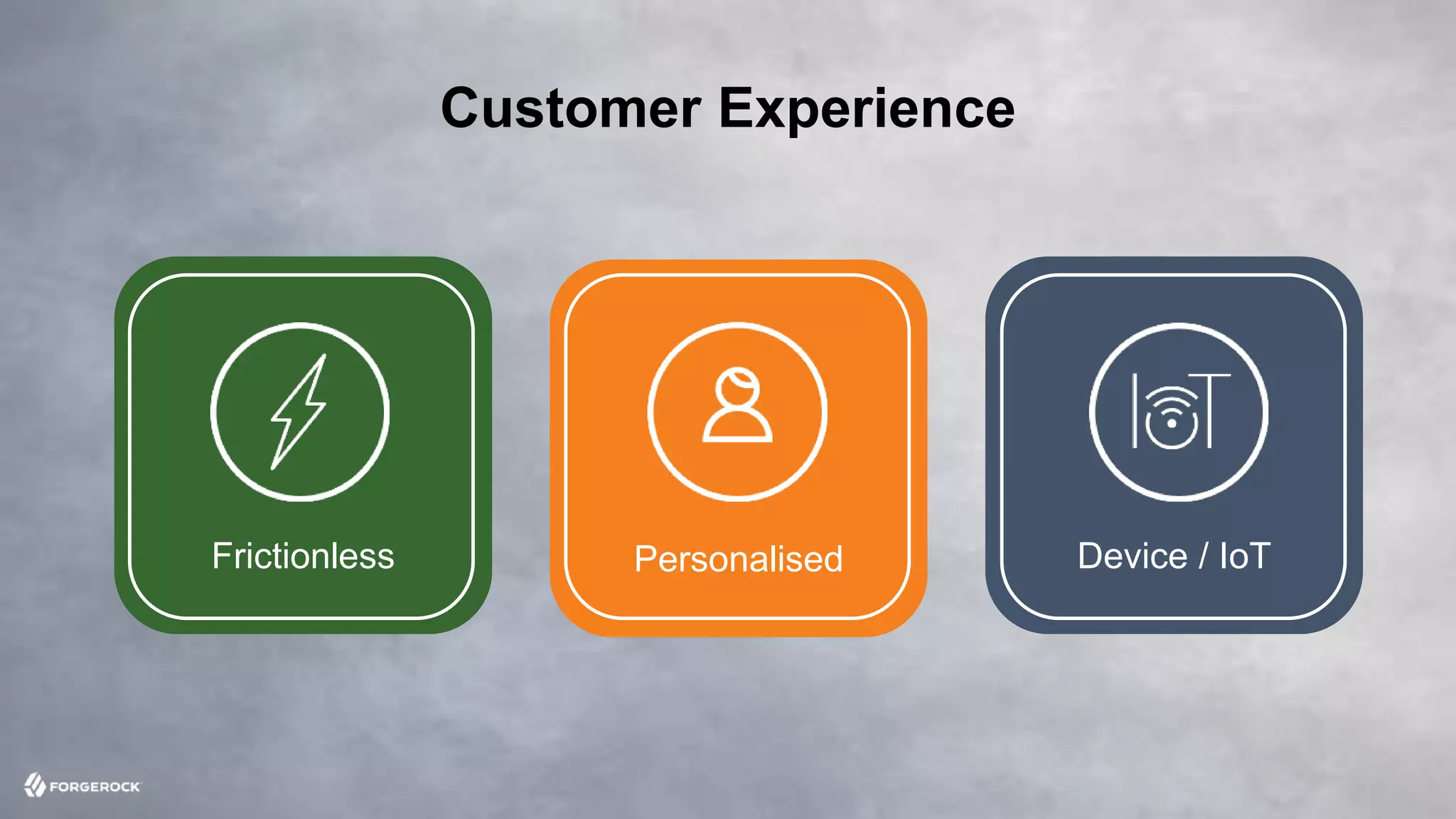 Customer Experience

Frictionless

Personalised

IoT

Device / IoT

FORGEROCK